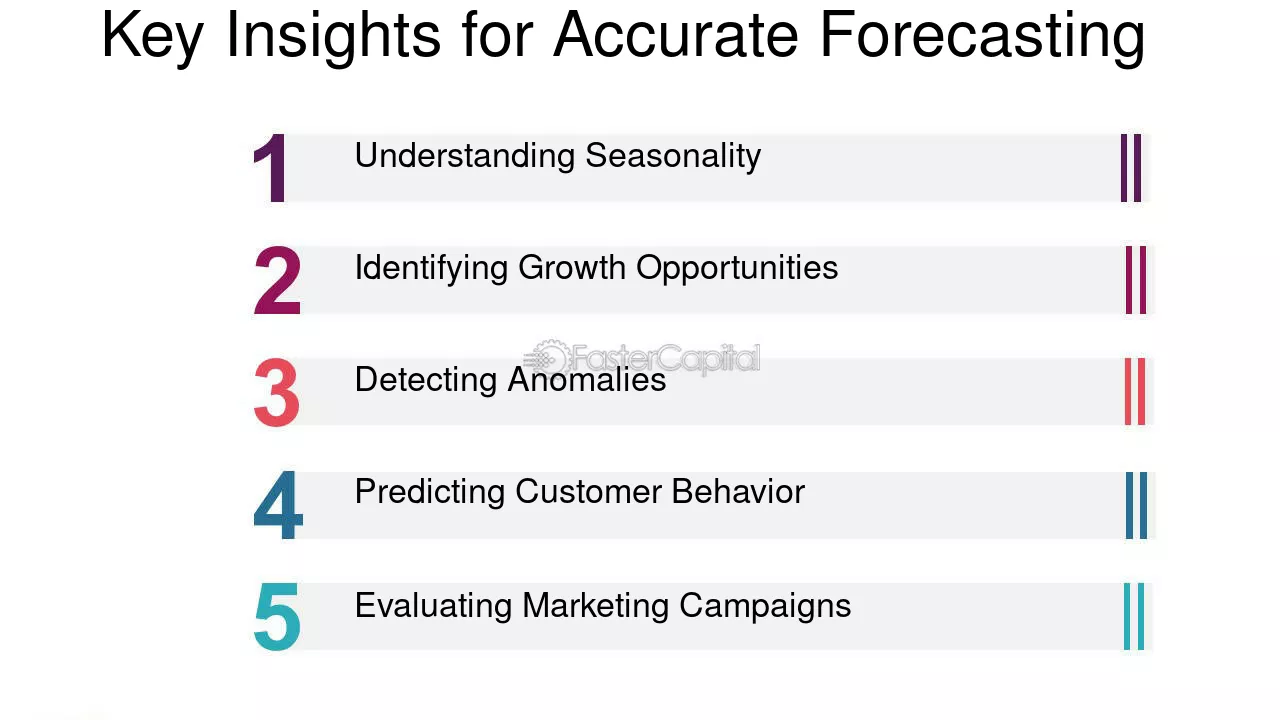 Key Insights for Accurate Forecasting

1 Understanding Seasonality

2 Identifying Growth Opportunities

3 Detecting Anomalies

4 Predicting Customer Behavior

5 Evaluating Marketing Campaigns

FasterCapital